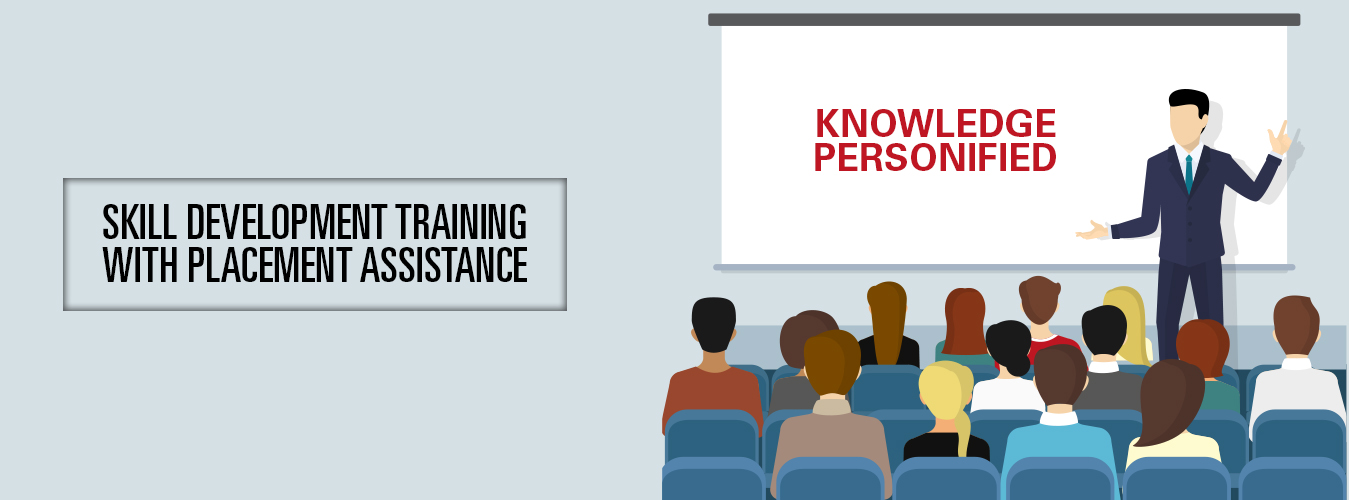 SKILL DEVELOPMENT TRAINING WITH PLACEMENT ASSISTANCE

KNOWLEDGE PERSONIFIED